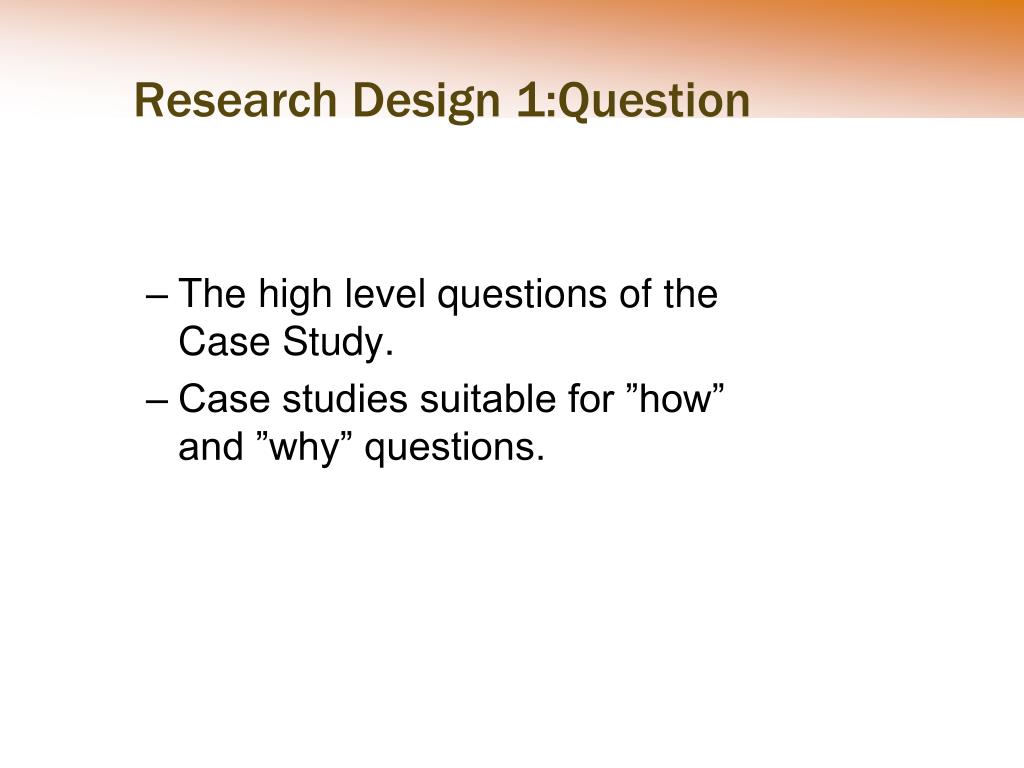 Research Design 1:Question

– The high level questions of the Case Study.
– Case studies suitable for ”how” and ”why” questions.